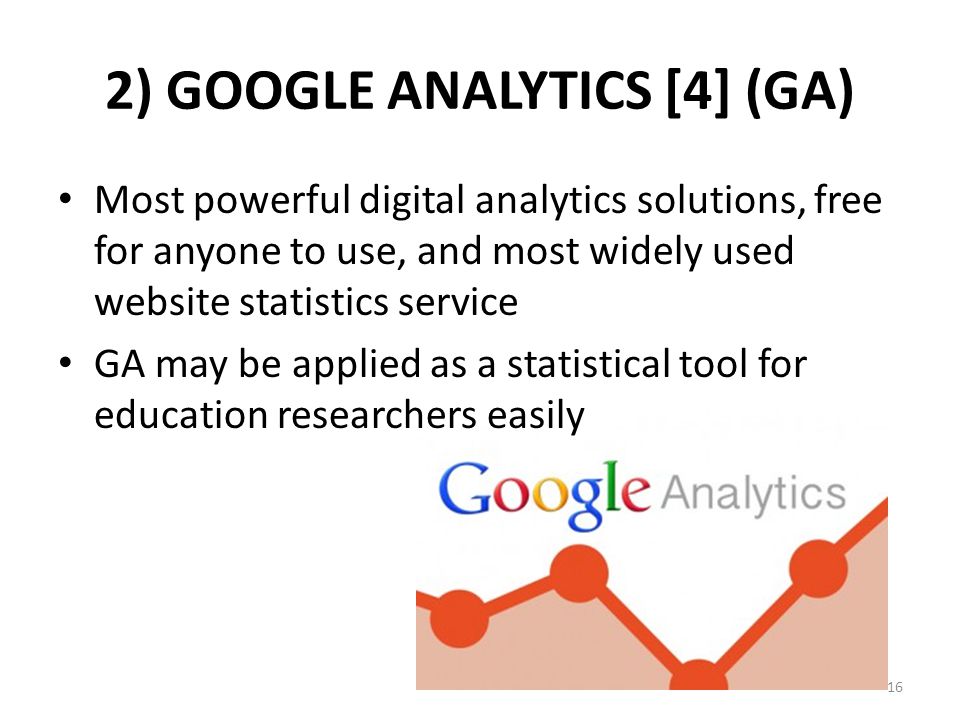 2) GOOGLE ANALYTICS [4] (GA)

• Most powerful digital analytics solutions, free for anyone to use, and most widely used website statistics service

• GA may be applied as a statistical tool for education researchers easily

Google Analytics

16